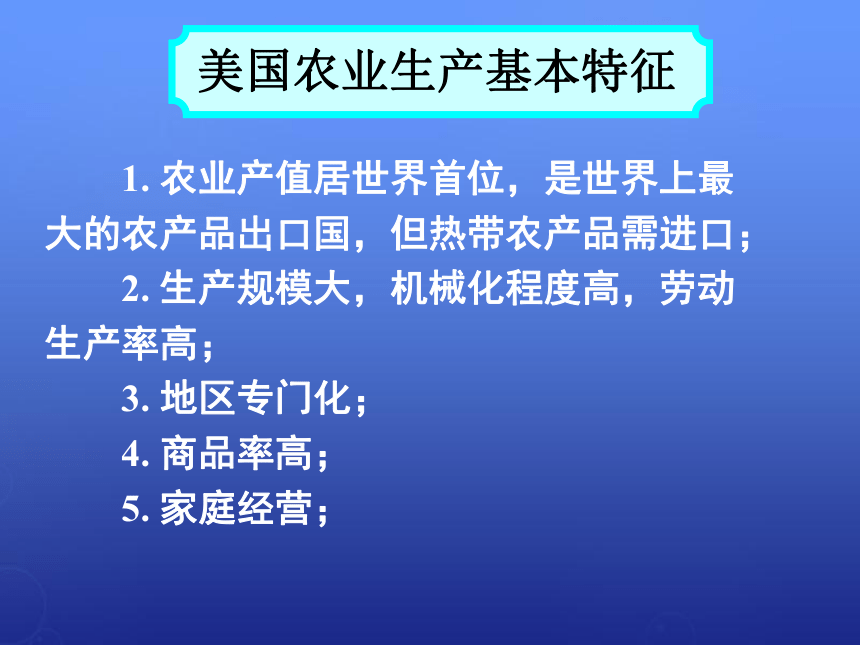 美国农业生产基本特征

1. 农业产值居世界首位，是世界上最大的农产品出口国，但热带农产品需进口；

2. 生产规模大，机械化程度高，劳动生产率高；

3. 地区专门化；

4. 商品率高；

5. 家庭经营；